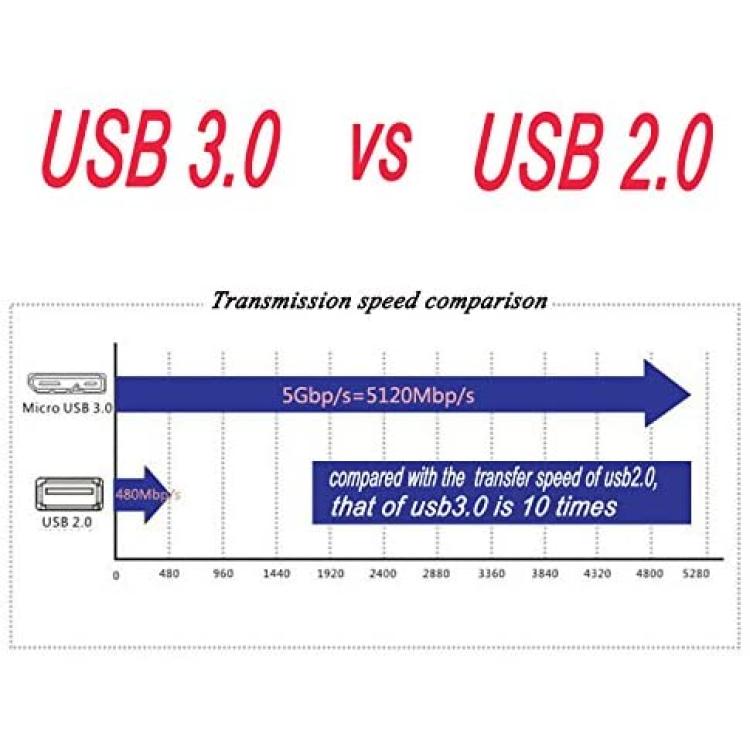 USB 3.0 vs USB 2.0

Transmission speed comparison

Micro USB 3.0

5Gbp/s=5120Mbp/s

USB 2.0

480Mbp/s

compared with the transfer speed of usb2.0, that of usb3.0 is 10 times

0 480 960 1440 1920 2400 2880 3360 3840 4320 4800 5280